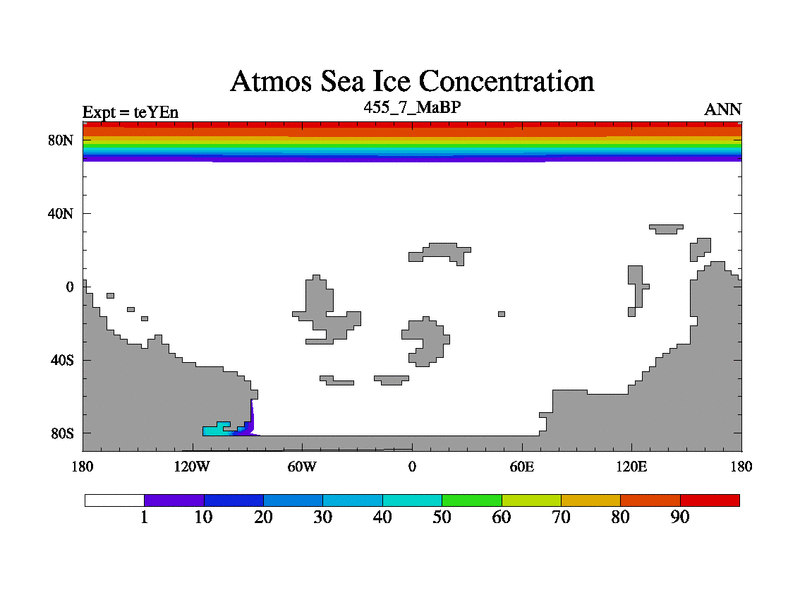 Atmos Sea Ice Concentration

Expt = teYEn

455_7_MaBP

ANN

80N

40N

0

40S

80S

180

120W

60W

0

60E

120E

180

1

10

20

30

40

50

60

70

80

90